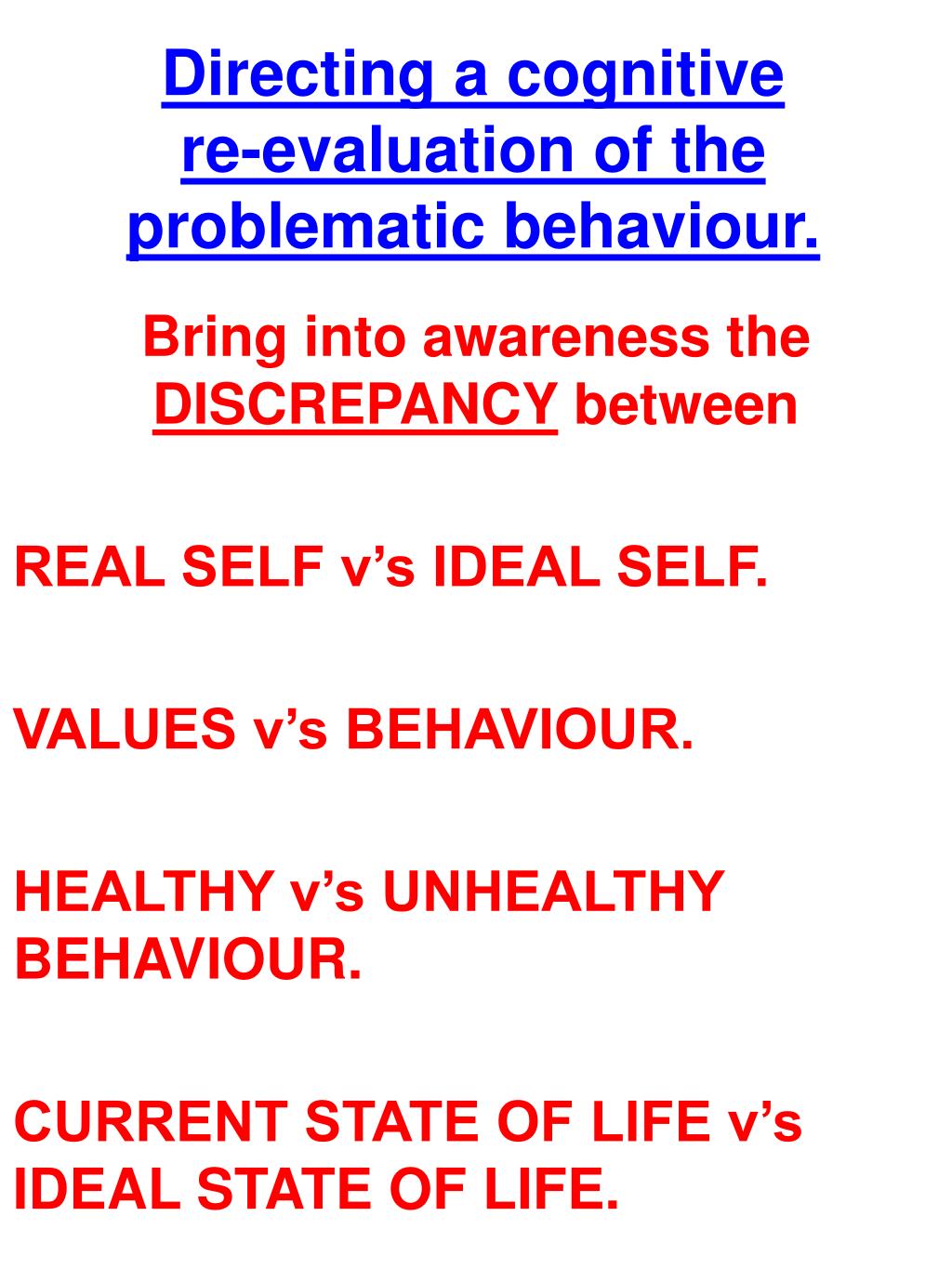 Directing a cognitive re-evaluation of the problematic behaviour.

Bring into awareness the DISCREPANCY between

REAL SELF v’s IDEAL SELF.

VALUES v’s BEHAVIOUR.

HEALTHY v’s UNHEALTHY BEHAVIOUR.

CURRENT STATE OF LIFE v’s IDEAL STATE OF LIFE.